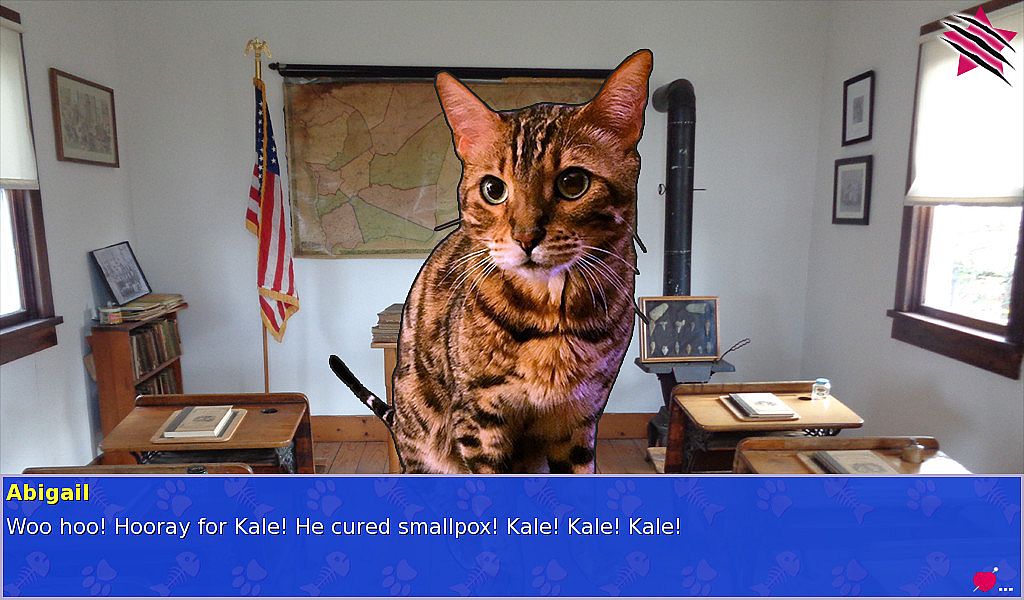 Abigail
Woo hoo! Hooray for Kale! He cured smallpox! Kale! Kale! Kale!